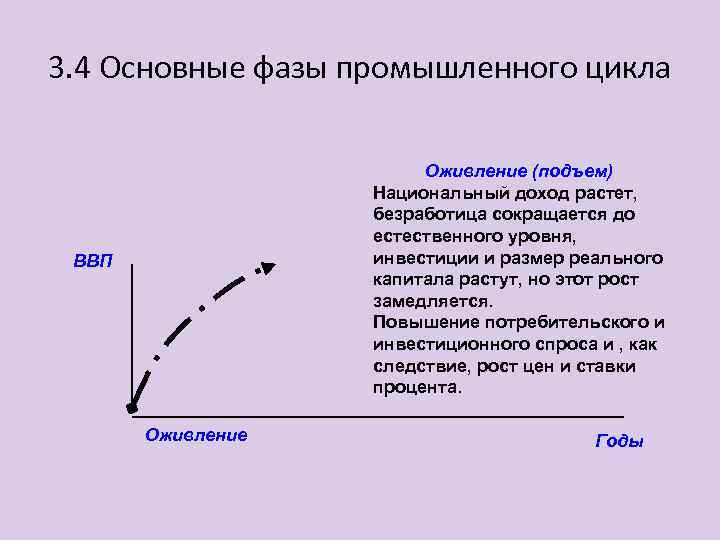 3.4 Основные фазы промышленного цикла

Оживление (подъем)

Национальный доход растет, безработица сокращается до естественного уровня, инвестиции и размер реального капитала растут, но этот рост замедляется.
Повышение потребительского и инвестиционного спроса и , как следствие, рост цен и ставки процента.

ВВП

Оживление

Годы